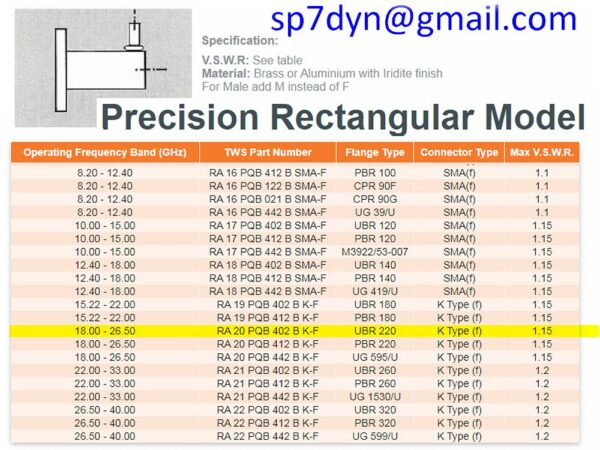 sp7dyn@gmail.com

Specification:

V.S.W.R: See table
Material: Brass or Aluminium with Iridite finish
For Male add M instead of F

Precision Rectangular Model

| Operating Frequency Band (GHz) | TWS Part Number | Flange Type | Connector Type | Max V.S.W.R. |
|---|---|---|---|---|
| 8.20 - 12.40 | RA 16 PQB 412 B SMA-F | PBR 100 | SMA(f) | 1.1 |
| 8.20 - 12.40 | RA 16 PQB 122 B SMA-F | CPR 90F | SMA(f) | 1.1 |
| 8.20 - 12.40 | RA 16 PQB 021 B SMA-F | CPR 90G | SMA(f) | 1.1 |
| 8.20 - 12.40 | RA 16 PQB 442 B SMA-F | UG 39/U | SMA(f) | 1.1 |
| 10.00 - 15.00 | RA 17 PQB 402 B SMA-F | UBR 120 | SMA(f) | 1.15 |
| 10.00 - 15.00 | RA 17 PQB 412 B SMA-F | PBR 120 | SMA(f) | 1.15 |
| 10.00 - 15.00 | RA 17 PQB 442 B SMA-F | M3922/53-007 | SMA(f) | 1.15 |
| 12.40 - 18.00 | RA 18 PQB 402 B SMA-F | UBR 140 | SMA(f) | 1.15 |
| 12.40 - 18.00 | RA 18 PQB 412 B SMA-F | PBR 140 | SMA(f) | 1.15 |
| 12.40 - 18.00 | RA 18 PQB 442 B SMA-F | UG 419/U | SMA(f) | 1.15 |
| 15.22 - 22.00 | RA 19 PQB 402 B K-F | UBR 180 | K Type (f) | 1.15 |
| 15.22 - 22.00 | RA 19 PQB 412 B K-F | PBR 180 | K Type (f) | 1.15 |
| 18.00 - 26.50 | RA 20 PQB 402 B K-F | UBR 220 | K Type (f) | 1.15 |
| 18.00 - 26.50 | RA 20 PQB 412 B K-F | PBR 220 | K Type (f) | 1.15 |
| 18.00 - 26.50 | RA 20 PQB 442 B K-F | UG 595/U | K Type (f) | 1.15 |
| 22.00 - 33.00 | RA 21 PQB 402 B K-F | UBR 260 | K Type (f) | 1.2 |
| 22.00 - 33.00 | RA 21 PQB 412 B K-F | PBR 260 | K Type (f) | 1.2 |
| 22.00 - 33.00 | RA 21 PQB 442 B K-F | UG 1530/U | K Type (f) | 1.2 |
| 26.50 - 40.00 | RA 22 PQB 402 B K-F | UBR 320 | K Type (f) | 1.2 |
| 26.50 - 40.00 | RA 22 PQB 412 B K-F | PBR 320 | K Type (f) | 1.2 |
| 26.50 - 40.00 | RA 22 PQB 442 B K-F | UG 599/U | K Type (f) | 1.2 |